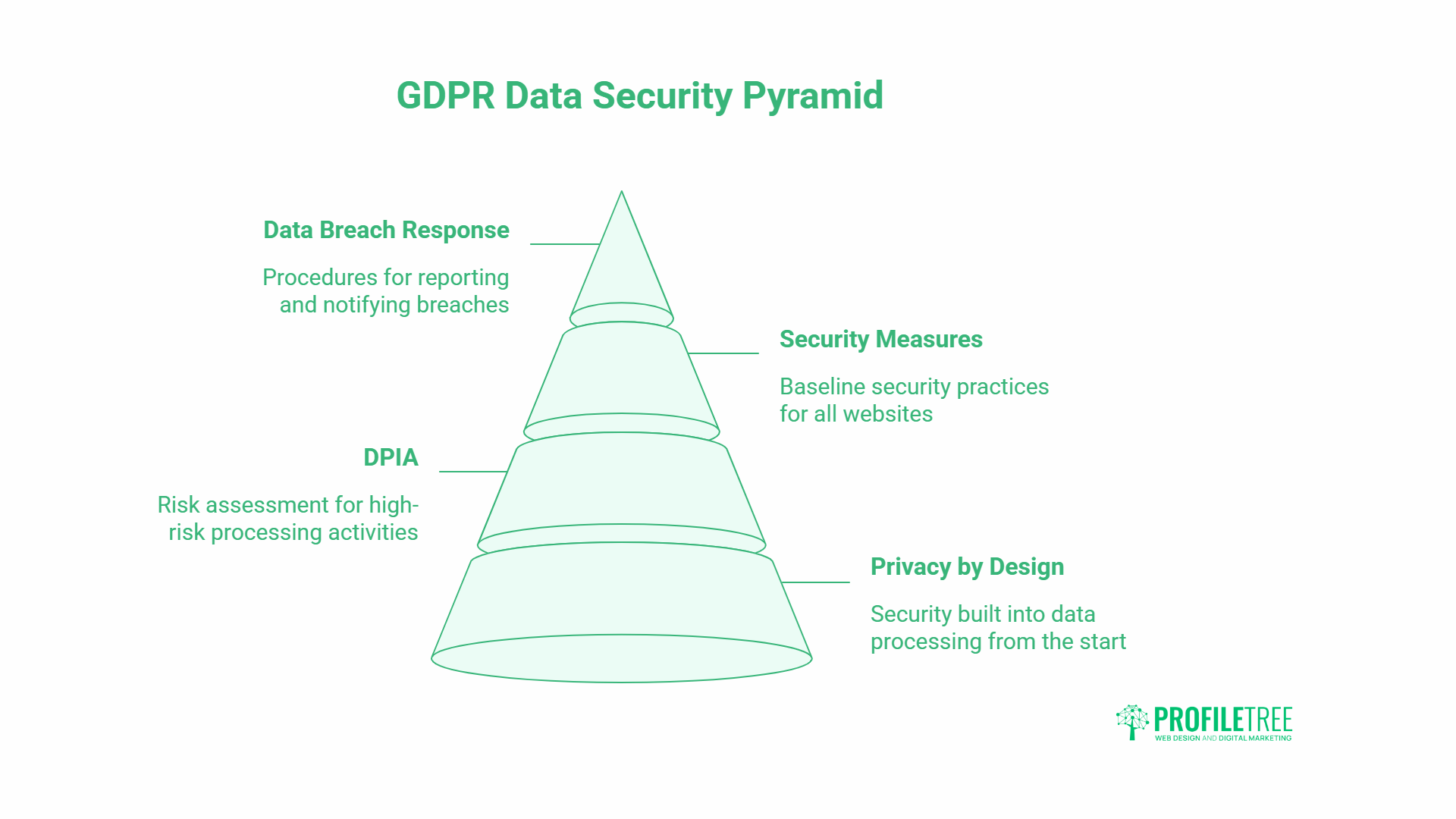 GDPR Data Security Pyramid

Data Breach Response

Procedures for reporting and notifying breaches

Security Measures

Baseline security practices for all websites

DPIA

Risk assessment for high-risk processing activities

Privacy by Design

Security built into data processing from the start

PROFILETREE
WEB DESIGN AND DIGITAL MARKETING